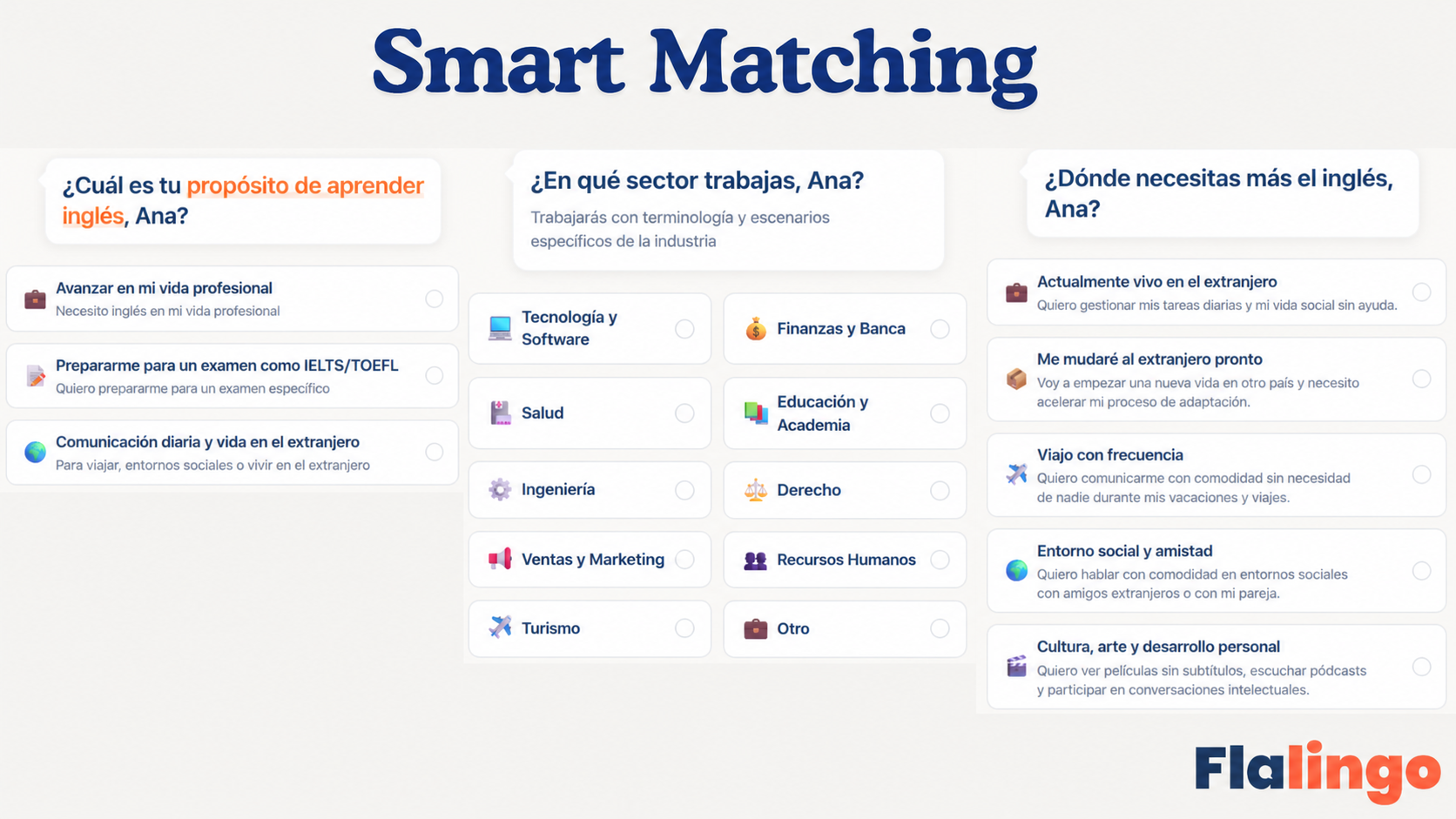 Smart Matching

¿Cuál es tu propósito de aprender inglés, Ana?

Avanzar en mi vida profesional
Necesito inglés en mi vida profesional

Prepararme para un examen como IELTS/TOEFL
Quiero prepararme para un examen específico

Comunicación diaria y vida en el extranjero
Para viajar, entornos sociales o vivir en el extranjero

¿En qué sector trabajas, Ana?
Trabajarás con terminología y escenarios específicos de la industria

Tecnología y Software

Finanzas y Banca

Salud

Educación y Academia

Ingeniería

Derecho

Ventas y Marketing

Recursos Humanos

Turismo

Otro

¿Dónde necesitas más el inglés, Ana?

Actualmente vivo en el extranjero
Quiero gestionar mis tareas diarias y mi vida social sin ayuda.

Me mudaré al extranjero pronto
Voy a empezar una nueva vida en otro país y necesito acelerar mi proceso de adaptación.

Viajo con frecuencia
Quiero comunicarme con comodidad sin necesidad de nadie durante mis vacaciones y viajes.

Entorno social y amistad
Quiero hablar con comodidad en entornos sociales con amigos extranjeros o con mi pareja.

Cultura, arte y desarrollo personal
Quiero ver películas sin subtítulos, escuchar pódcasts y participar en conversaciones intelectuales.

Flalingo